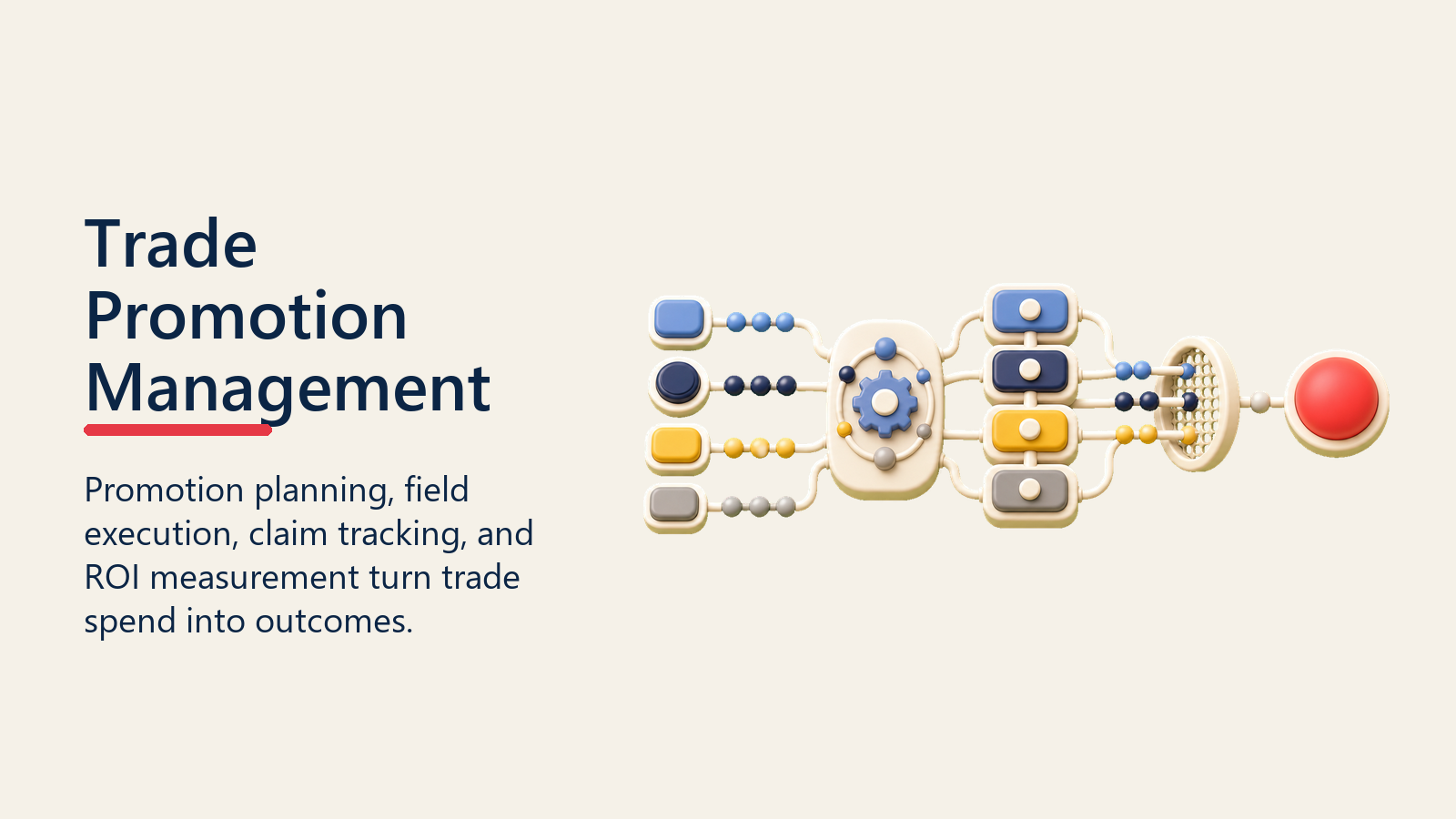 Trade Promotion Management

Promotion planning, field execution, claim tracking, and ROI measurement turn trade spend into outcomes.